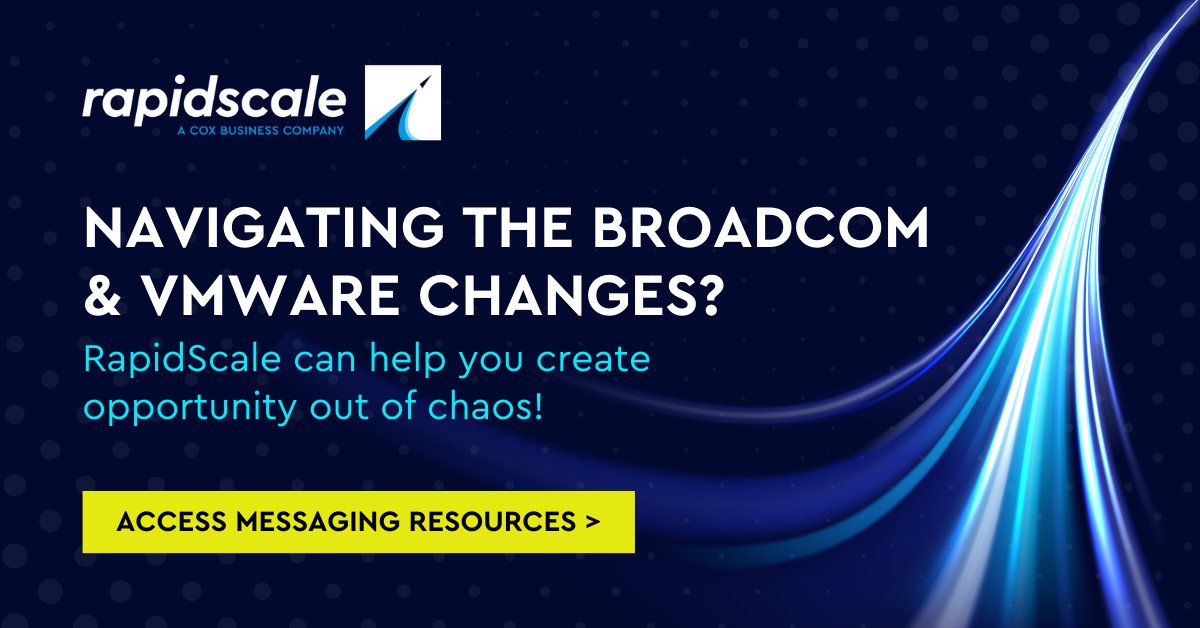 rapidscale
A COX BUSINESS COMPANY

NAVIGATING THE BROADCOM & VMWARE CHANGES?

RapidScale can help you create opportunity out of chaos!

ACCESS MESSAGING RESOURCES >